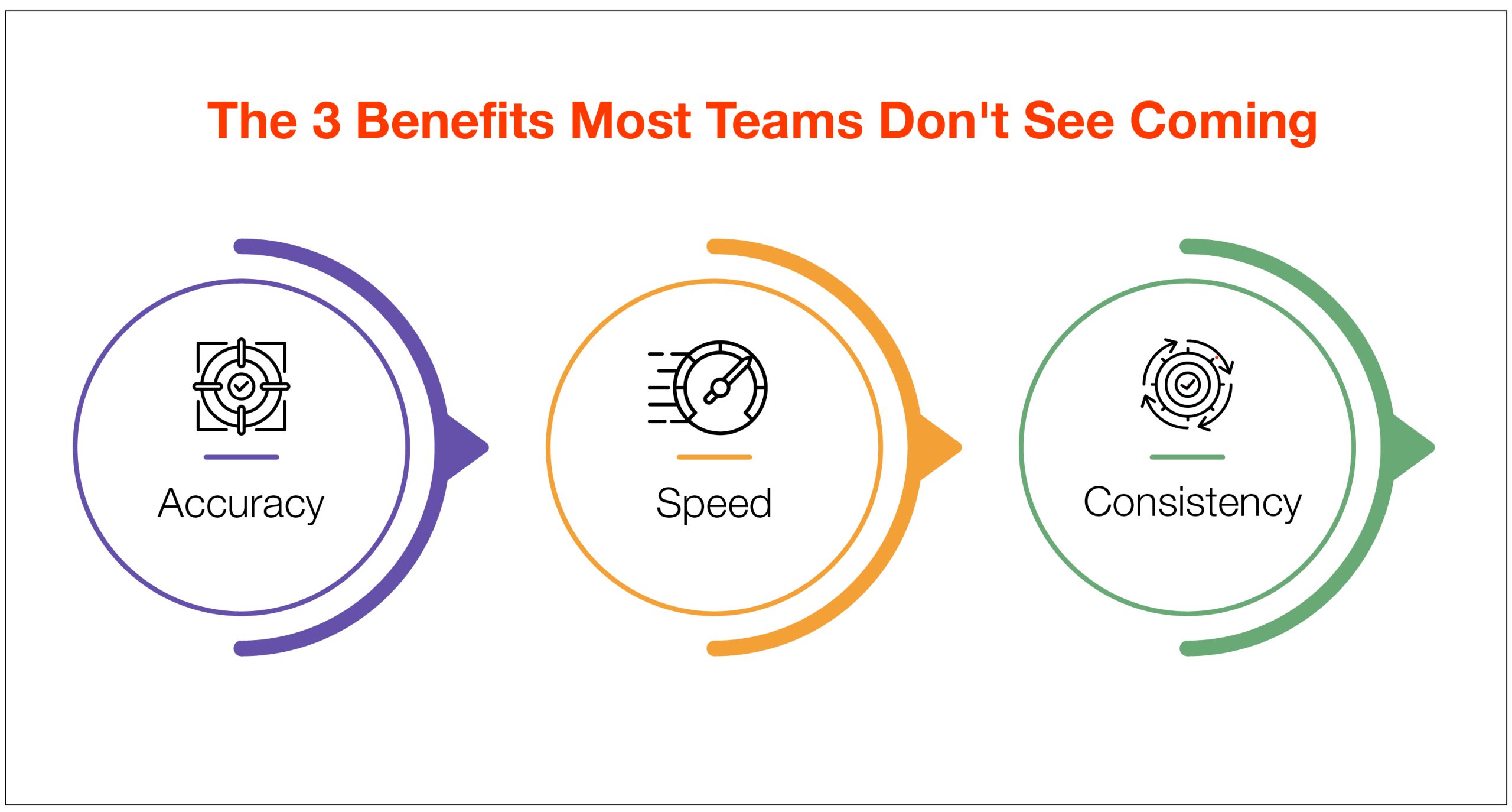 The 3 Benefits Most Teams Don't See Coming

Accuracy

Speed

Consistency